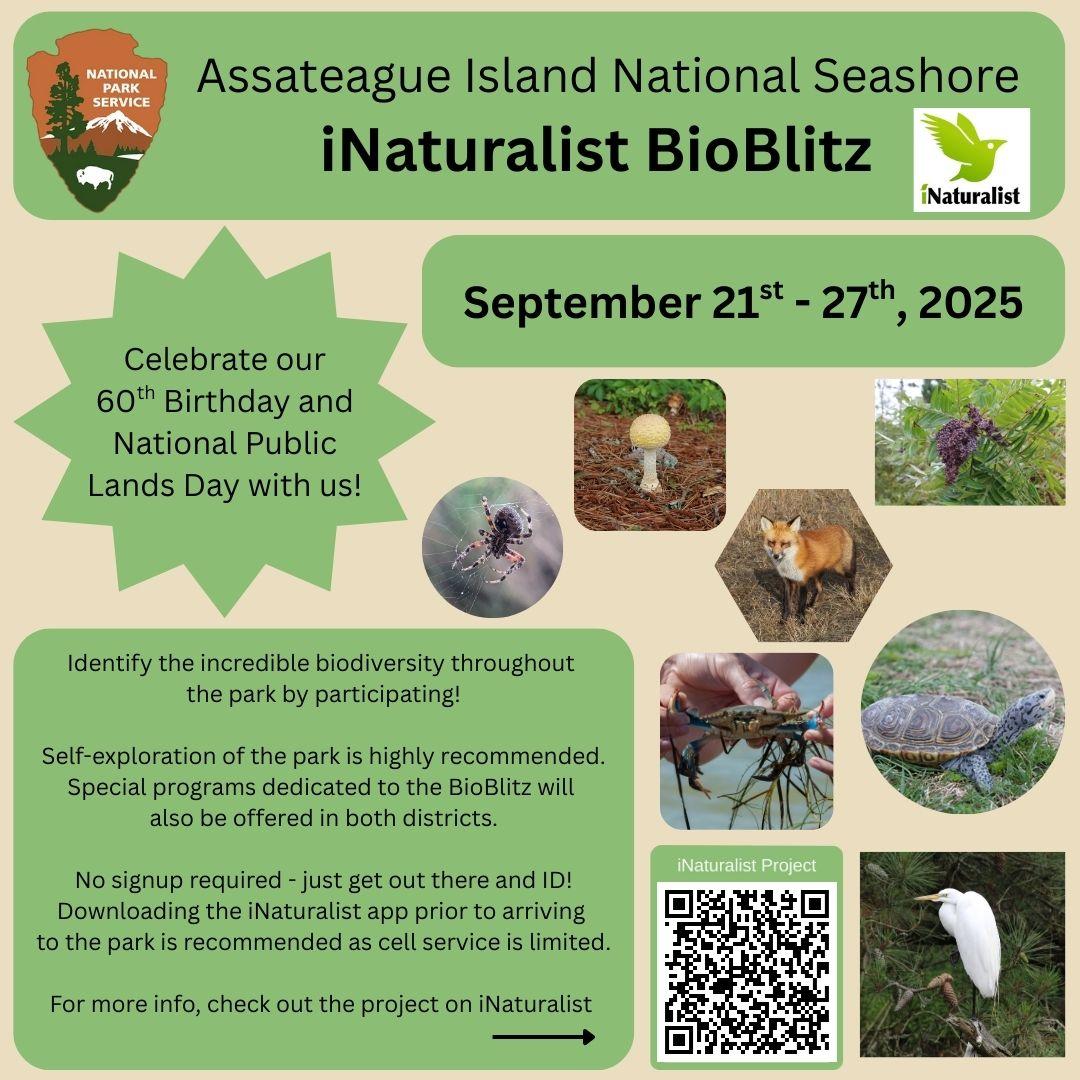 NATIONAL PARK SERVICE

Assateague Island National Seashore
iNaturalist BioBlitz

iNaturalist

September 21$^{st}$ - 27$^{th}$, 2025

Celebrate our 60$^{th}$ Birthday and National Public Lands Day with us!

Identify the incredible biodiversity throughout the park by participating!

Self-exploration of the park is highly recommended. Special programs dedicated to the BioBlitz will also be offered in both districts.

No signup required - just get out there and ID! Downloading the iNaturalist app prior to arriving to the park is recommended as cell service is limited.

For more info, check out the project on iNaturalist

iNaturalist Project